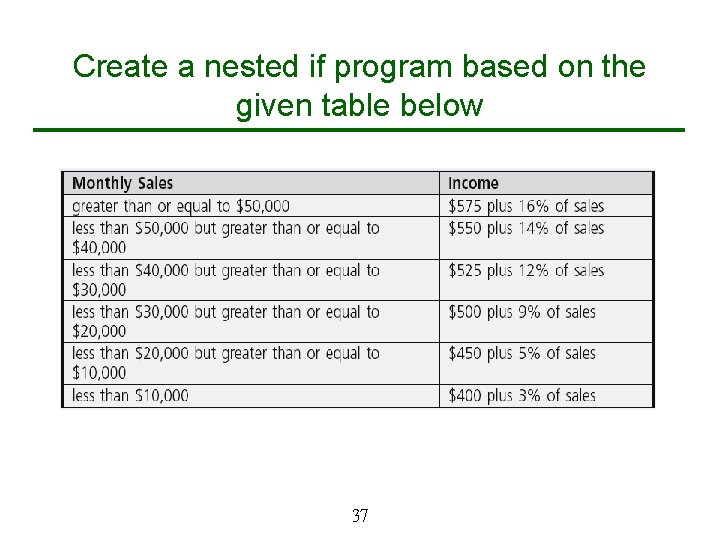 Create a nested if program based on the given table below

| Monthly Sales | Income |
|---|---|
| greater than or equal to \$50,000 | \$575 plus 16% of sales |
| less than \$50,000 but greater than or equal to \$40,000 | \$550 plus 14% of sales |
| less than \$40,000 but greater than or equal to \$30,000 | \$525 plus 12% of sales |
| less than \$30,000 but greater than or equal to \$20,000 | \$500 plus 9% of sales |
| less than \$20,000 but greater than or equal to \$10,000 | \$450 plus 5% of sales |
| less than \$10,000 | \$400 plus 3% of sales |

37